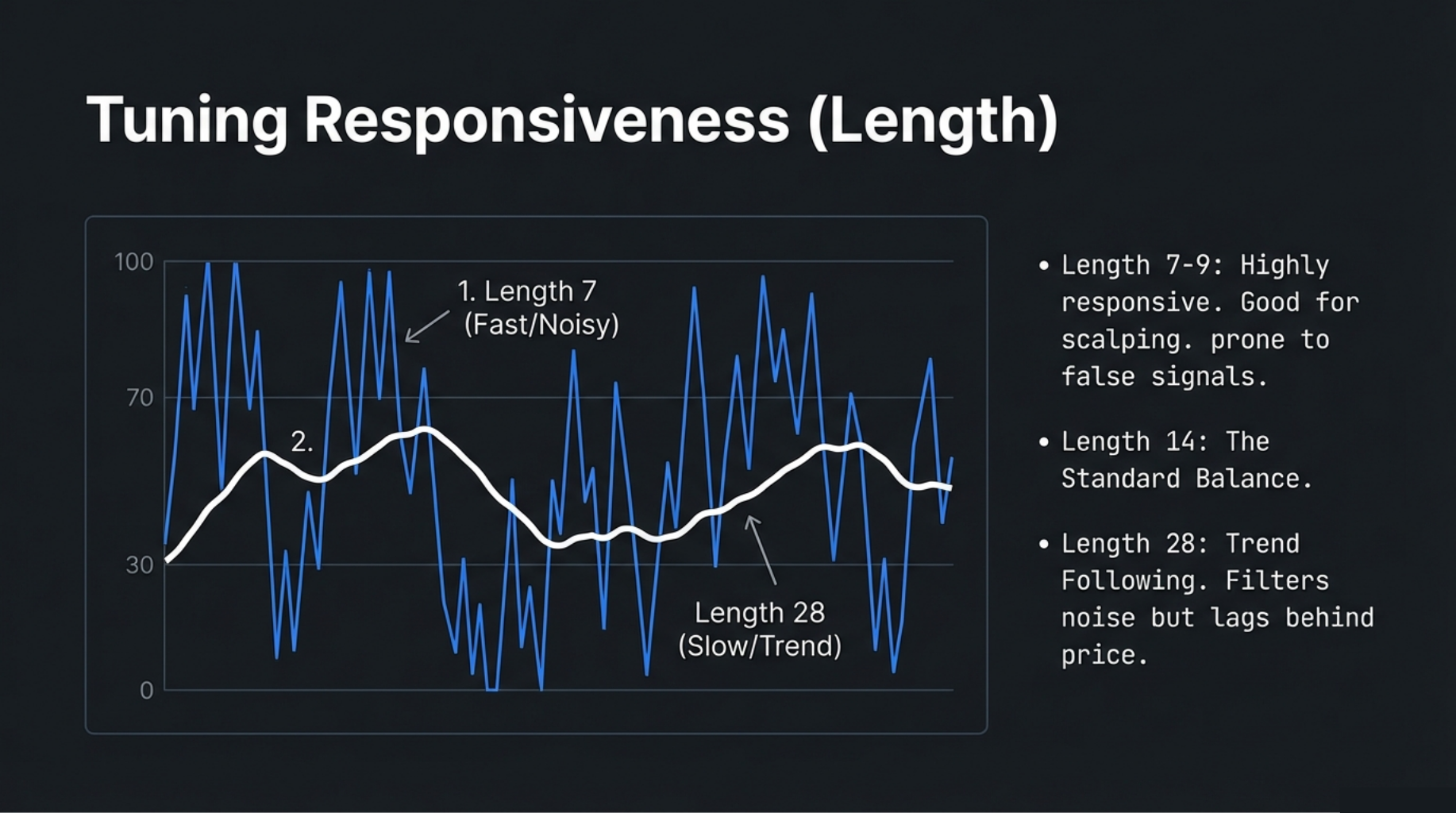 Tuning Responsiveness (Length)

100
70
30
0

1. Length 7 (Fast/Noisy)

2.

Length 28 (Slow/Trend)

• Length 7-9: Highly responsive. Good for scalping. prone to false signals.

• Length 14: The Standard Balance.

• Length 28: Trend Following. Filters noise but lags behind price.